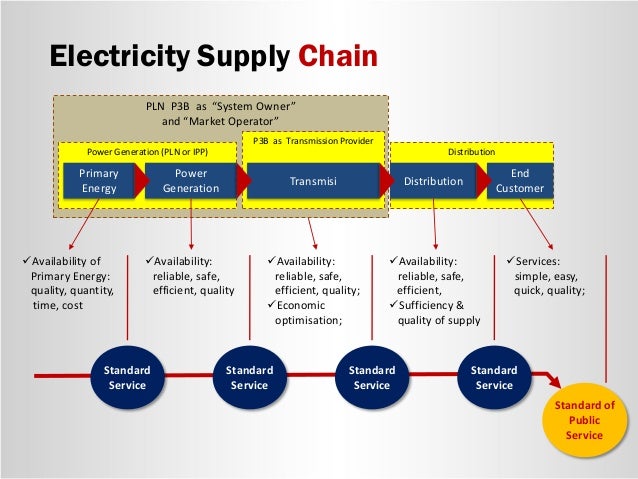 Electricity Supply Chain

PLN P3B as "System Owner" and "Market Operator"

Power Generation (PLN or IPP)

P3B as Transmission Provider

Distribution

Primary Energy

Power Generation

Transmisi

Distribution

End Customer

✓Availability of Primary Energy: quality, quantity, time, cost

✓Availability: reliable, safe, efficient, quality

✓Availability: reliable, safe, efficient, quality;
✓Economic optimisation;

✓Availability: reliable, safe, efficient,
✓Sufficiency & quality of supply

✓Services: simple, easy, quick, quality;

Standard Service

Standard Service

Standard Service

Standard Service

Standard of Public Service